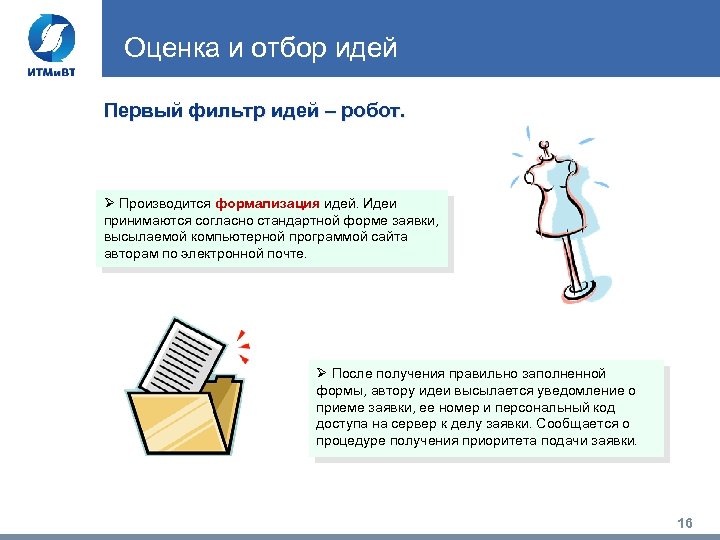 ИТМиВТ

Оценка и отбор идей

Первый фильтр идей – робот.

➢ Производится формализация идей. Идеи принимаются согласно стандартной форме заявки, высылаемой компьютерной программой сайта авторам по электронной почте.

➢ После получения правильно заполненной формы, автору идеи высылается уведомление о приеме заявки, ее номер и персональный код доступа на сервер к делу заявки. Сообщается о процедуре получения приоритета подачи заявки.

16